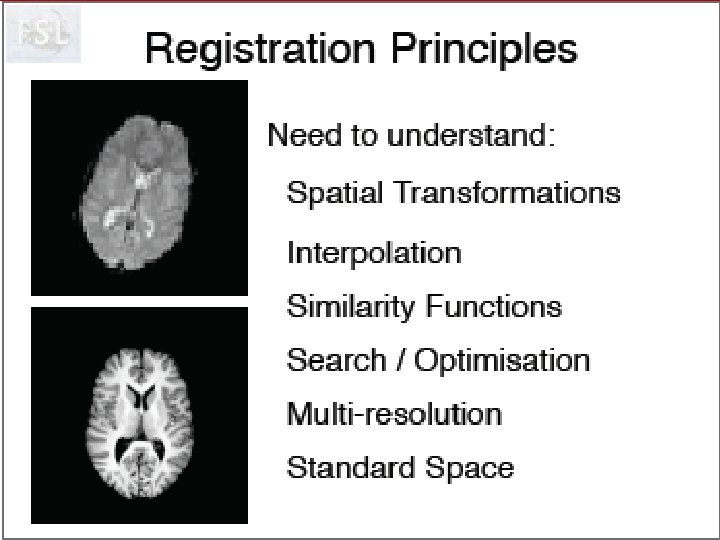 FSL

Registration Principles

Need to understand:

Spatial Transformations

Interpolation

Similarity Functions

Search / Optimisation

Multi-resolution

Standard Space